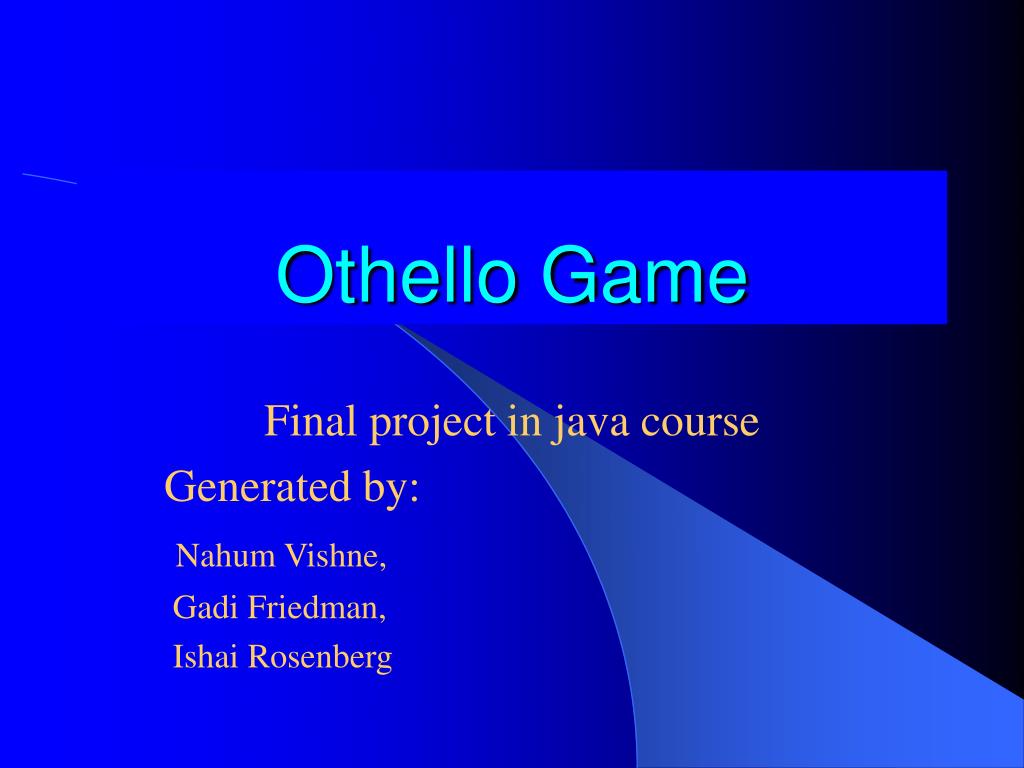 Othello Game

Final project in java course

Generated by:

Nahum Vishne,

Gadi Friedman,

Ishai Rosenberg